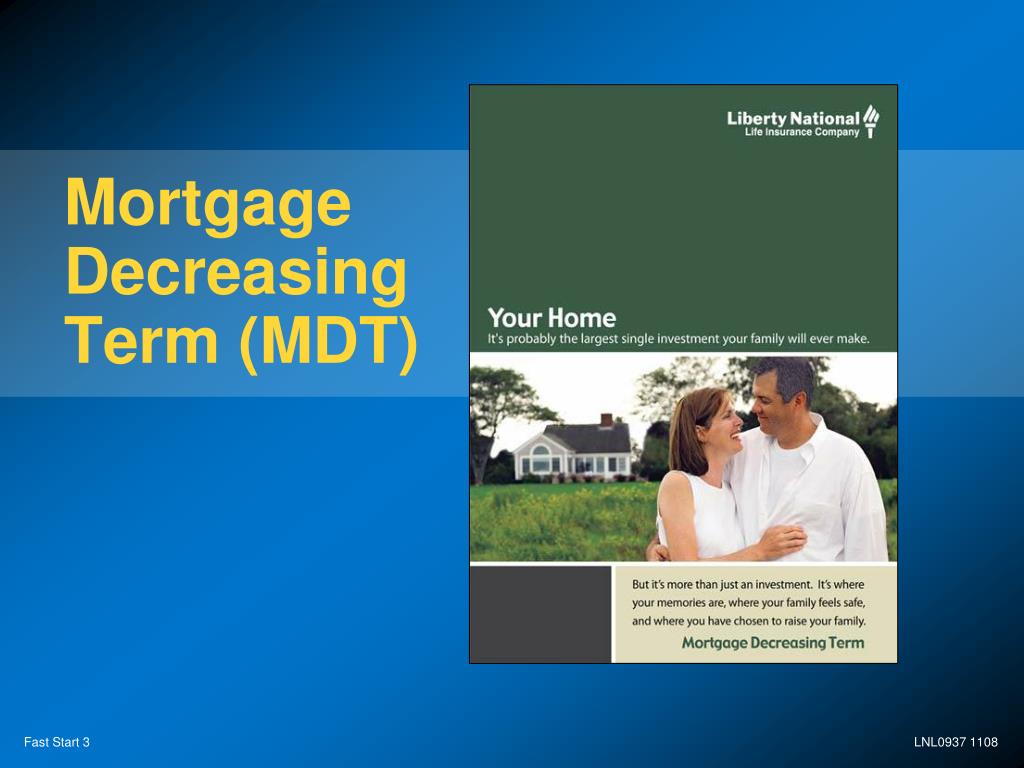 Mortgage Decreasing Term (MDT)

Liberty National
Life Insurance Company

Your Home
It's probably the largest single investment your family will ever make.

But it's more than just an investment. It's where your memories are, where your family feels safe, and where you have chosen to raise your family.

Mortgage Decreasing Term

Fast Start 3

LNL0937 1108